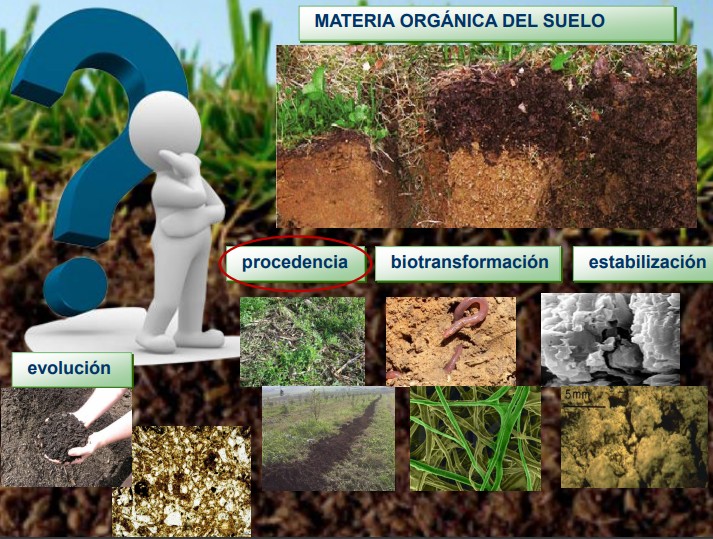 MATERIA ORGÁNICA DEL SUELO

procedencia

biotransformación

estabilización

evolución

5mm